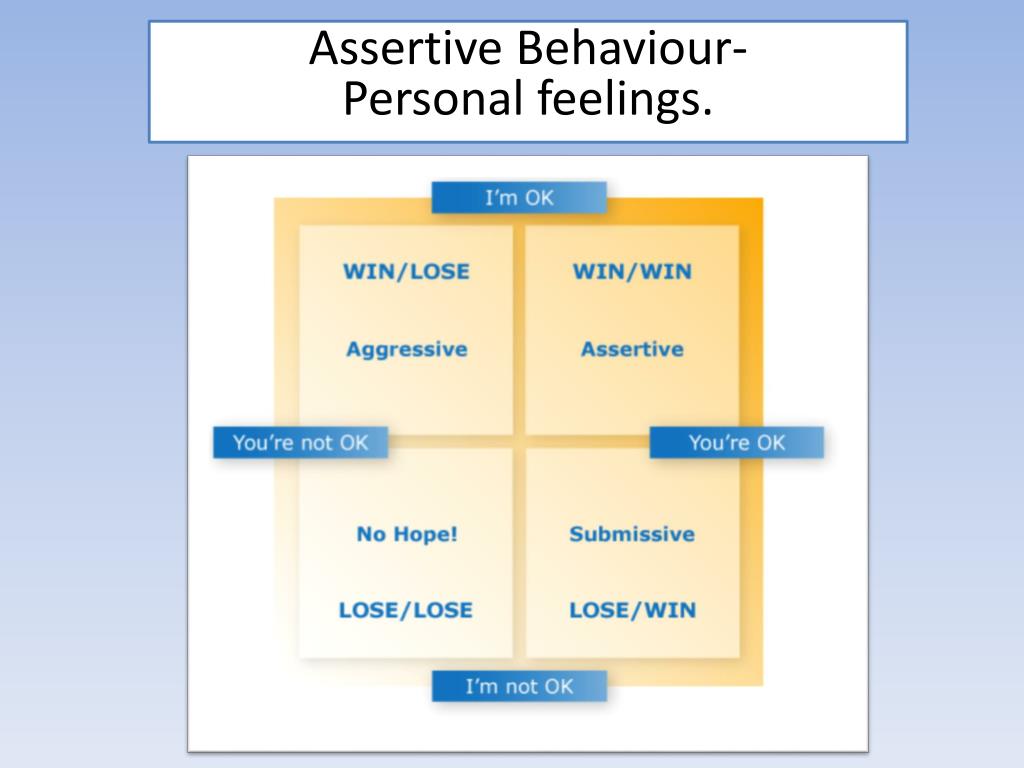 Assertive Behaviour-
Personal feelings.

I'm OK

WIN/LOSE

Aggressive

WIN/WIN

Assertive

You're not OK

You're OK

No Hope!

LOSE/LOSE

Submissive

LOSE/WIN

I'm not OK